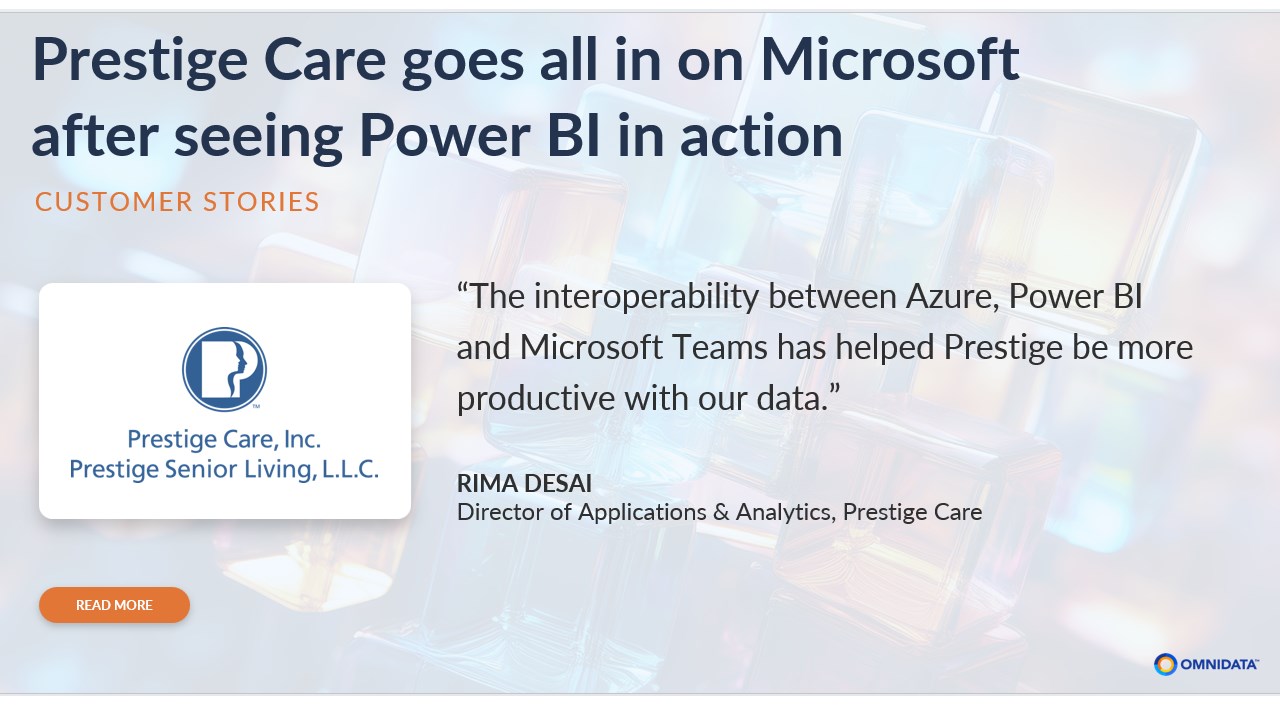 Prestige Care goes all in on Microsoft after seeing Power BI in action

CUSTOMER STORIES

Prestige Care, Inc.
Prestige Senior Living, L.L.C.

“The interoperability between Azure, Power BI and Microsoft Teams has helped Prestige be more productive with our data.”

RIMA DESAI
Director of Applications & Analytics, Prestige Care

READ MORE

OMNIDATA